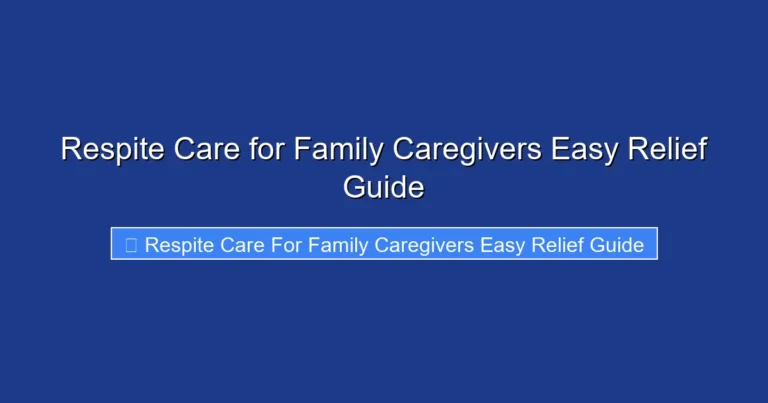 Respite Care for Family Caregivers Easy Relief Guide

Respite Care For Family Caregivers Easy Relief Guide